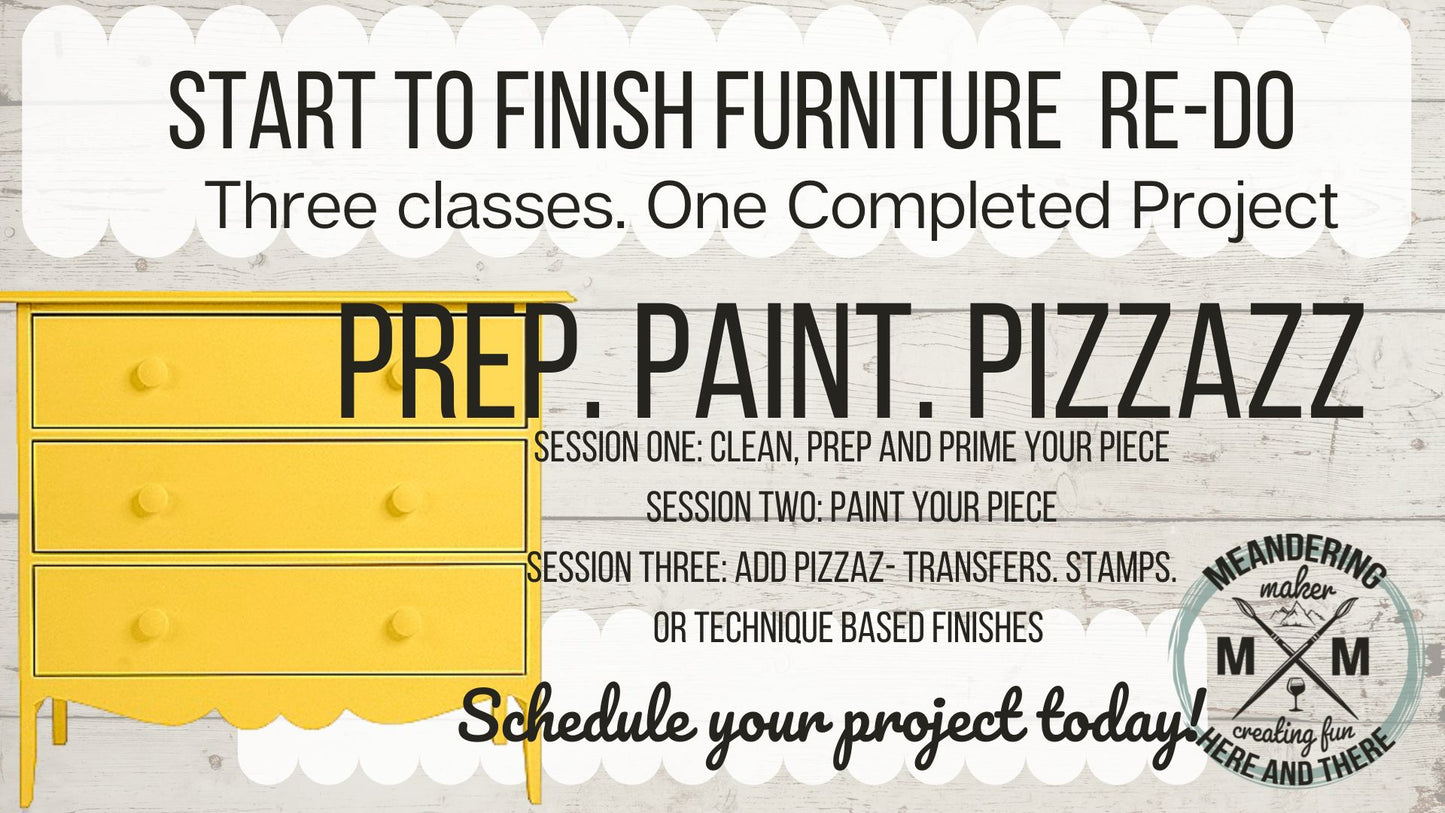 START TO FINISH FURNITURE RE-DO
Three classes. One Completed Project

PREP. PAINT. PIZZAZZ

SESSION ONE: CLEAN, PREP AND PRIME YOUR PIECE
SESSION TWO: PAINT YOUR PIECE
SESSION THREE: ADD PIZZAZ- TRANSFERS. STAMPS. OR TECHNIQUE BASED FINISHES

Schedule your project today!

MEANDERING maker
M M
creating fun HERE AND THERE